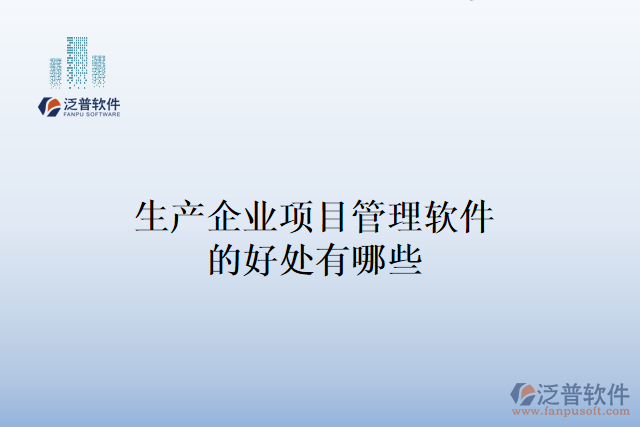 泛普软件
FANPU SOFTWARE

生产企业项目管理软件的好处有哪些

泛普软件
www.fanpusoft.com